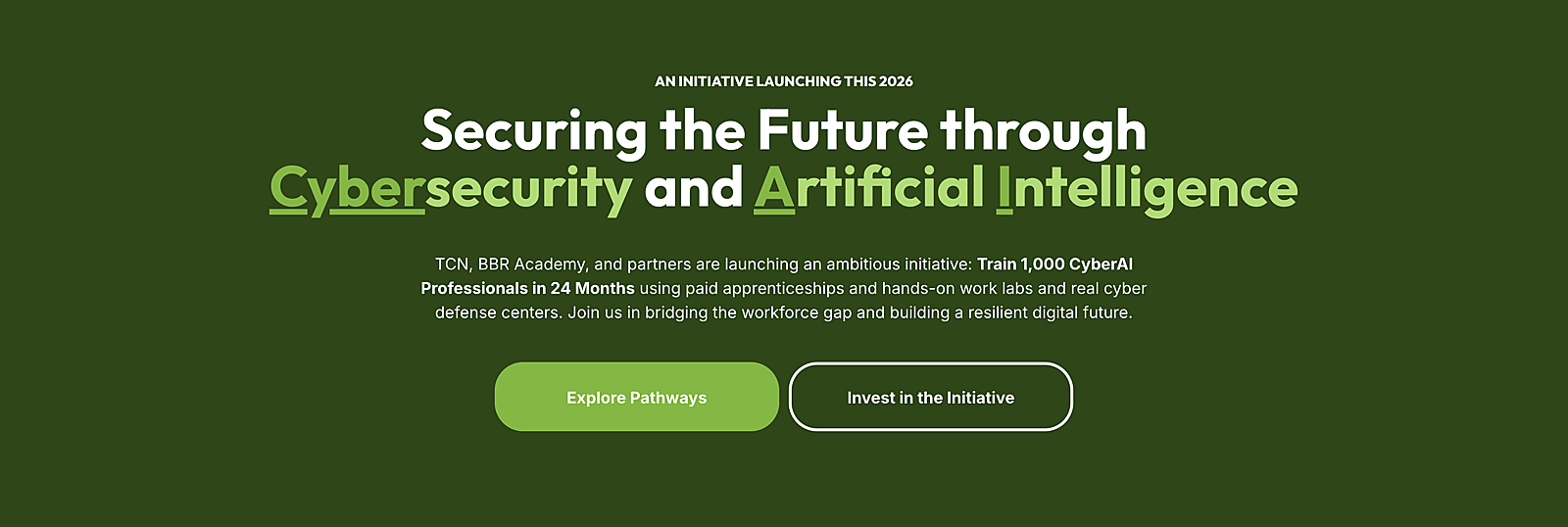 AN INITIATIVE LAUNCHING THIS 2026

Securing the Future through Cybersecurity and Artificial Intelligence

TCN, BBR Academy, and partners are launching an ambitious initiative: Train 1,000 CyberAI Professionals in 24 Months using paid apprenticeships and hands-on work labs and real cyber defense centers. Join us in bridging the workforce gap and building a resilient digital future.

Explore Pathways

Invest in the Initiative